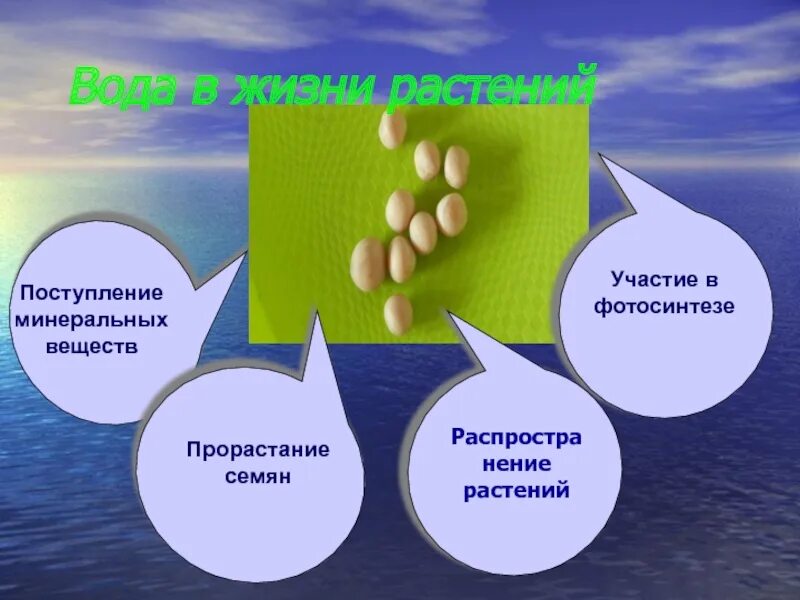 Вода в жизни растений

Поступление минеральных веществ

Прорастание семян

Распростра нение растений

Участие в фотосинтезе